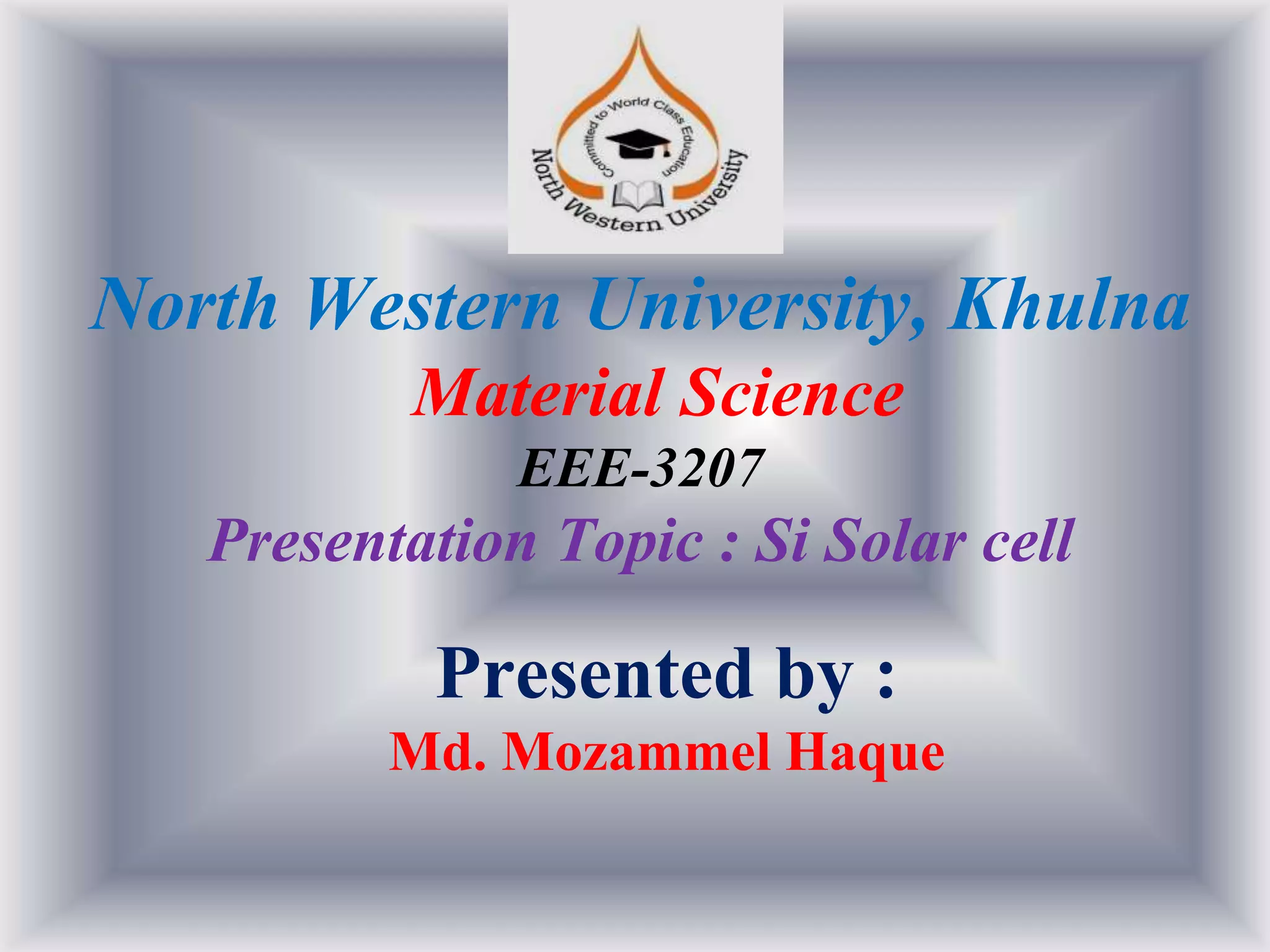 Committed to World Class Education
North Western University

North Western University, Khulna

Material Science

EEE-3207

Presentation Topic : Si Solar cell

Presented by :

Md. Mozammel Haque